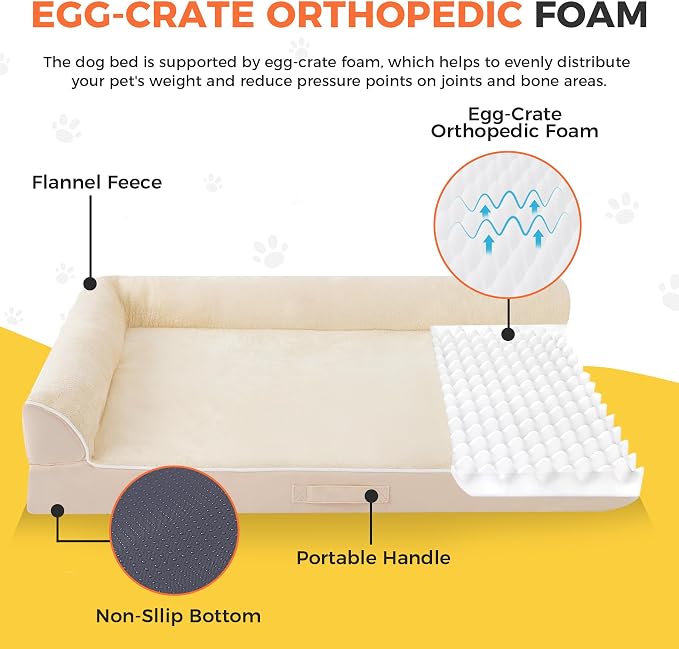 EGG-CRATE ORTHOPEDIC FOAM

The dog bed is supported by egg-crate foam, which helps to evenly distribute your pet's weight and reduce pressure points on joints and bone areas.

Egg-Crate Orthopedic Foam

Flannel Feece

Portable Handle

Non-Sllip Bottom